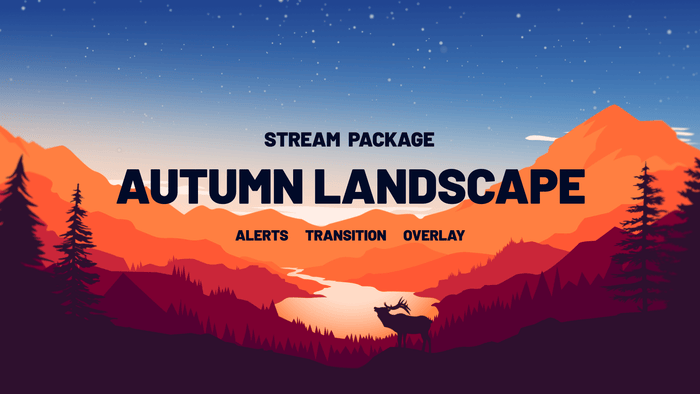 STREAM PACKAGE

AUTUMN LANDSCAPE

ALERTS TRANSITION OVERLAY